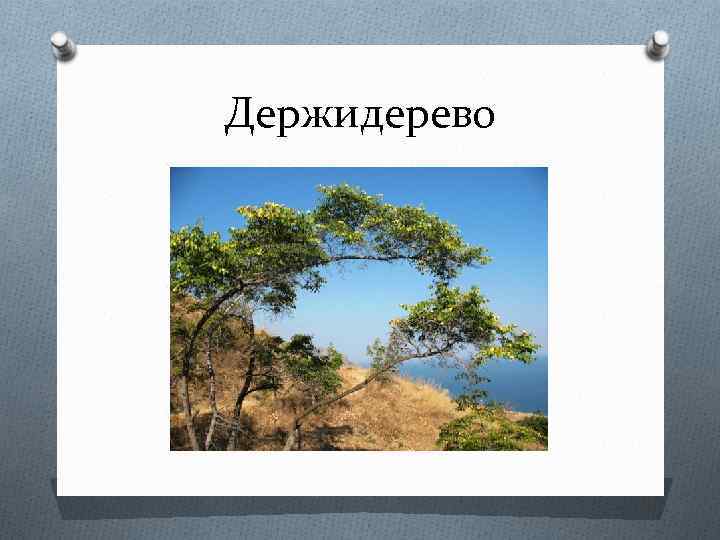 Держидерево